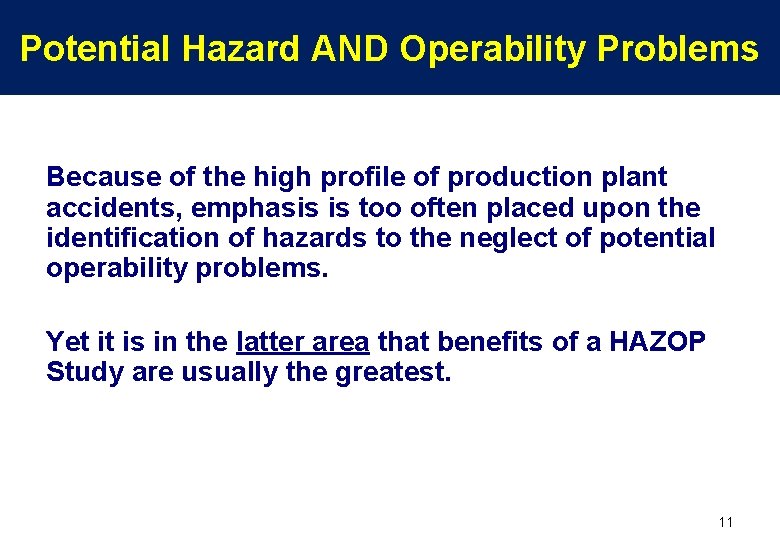 Potential Hazard AND Operability Problems

Because of the high profile of production plant accidents, emphasis is too often placed upon the identification of hazards to the neglect of potential operability problems.

Yet it is in the latter area that benefits of a HAZOP Study are usually the greatest.

11